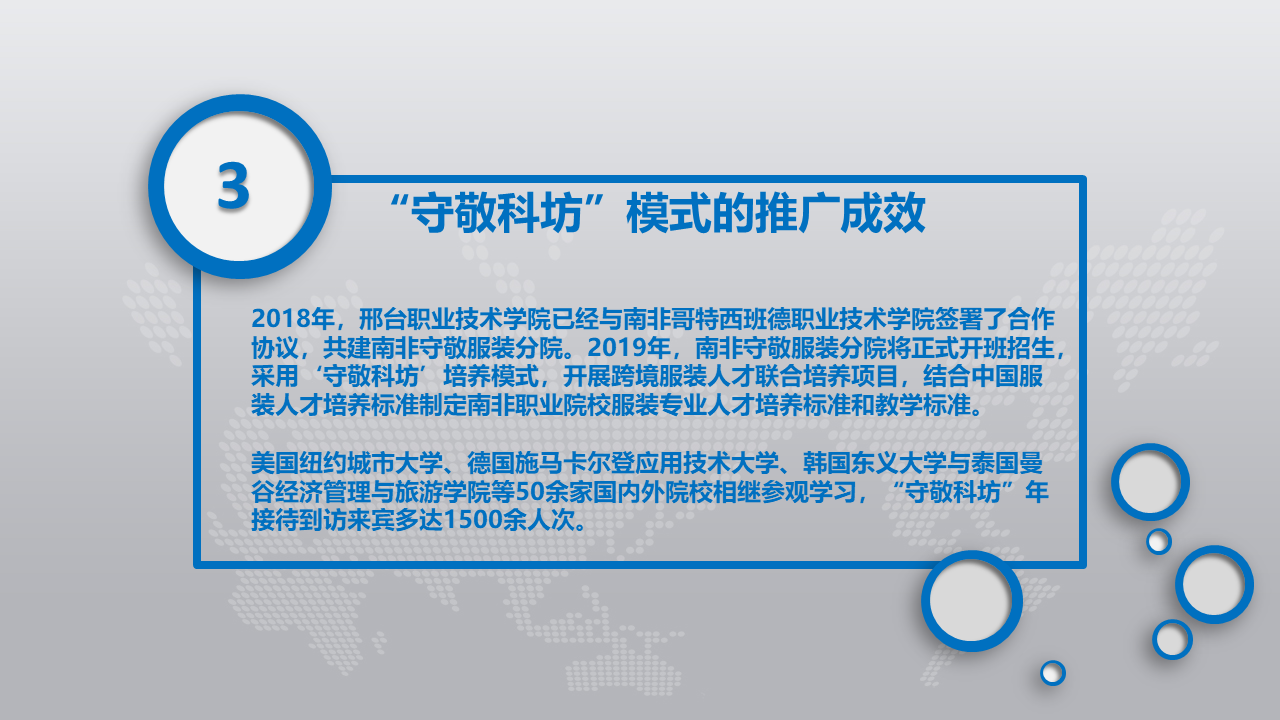 3

“守敬科坊”模式的推广成效

2018年，邢台职业技术学院已经与南非哥特西班德职业技术学院签署了合作协议，共建南非守敬服装分院。2019年，南非守敬服装分院将正式开班招生，采用‘守敬科坊’培养模式，开展跨境服装人才联合培养项目，结合中国服装人才培养标准制定南非职业院校服装专业人才培养标准和教学标准。

美国纽约城市大学、德国施马卡尔登应用技术大学、韩国东义大学与泰国曼谷经济管理与旅游学院等50余家国内外院校相继参观学习，“守敬科坊”年接待到访来宾多达1500余人次。